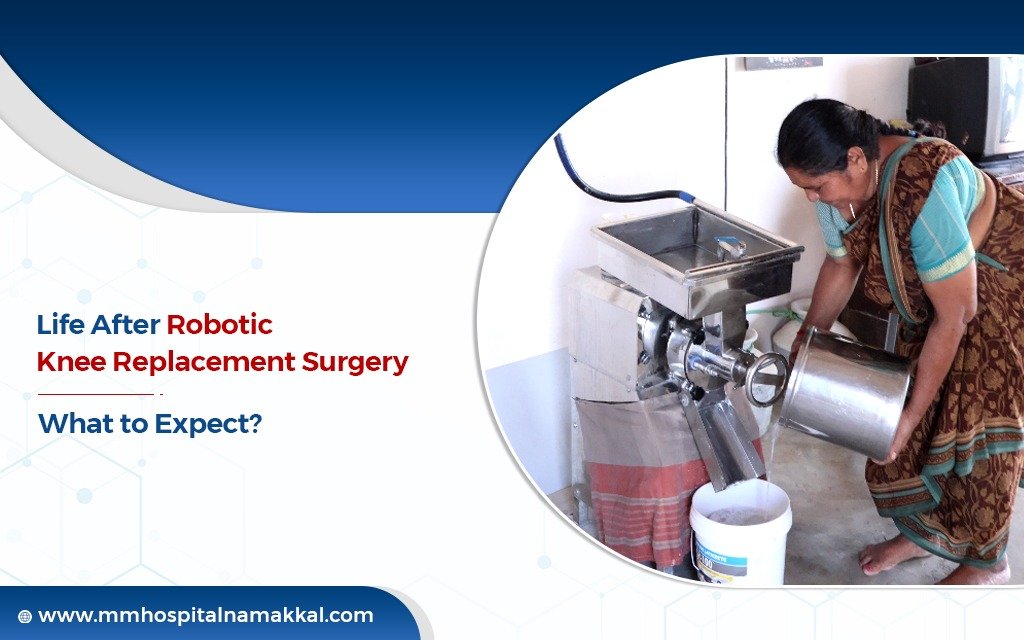 Life After Robotic Knee Replacement Surgery

What to Expect?

www.mmhospitalnamakkal.com